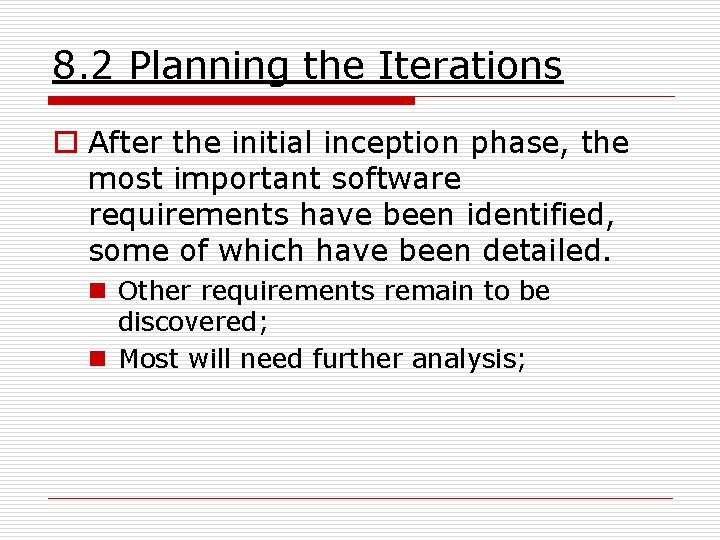 8.2 Planning the Iterations

After the initial inception phase, the most important software requirements have been identified, some of which have been detailed.

Other requirements remain to be discovered;

Most will need further analysis;